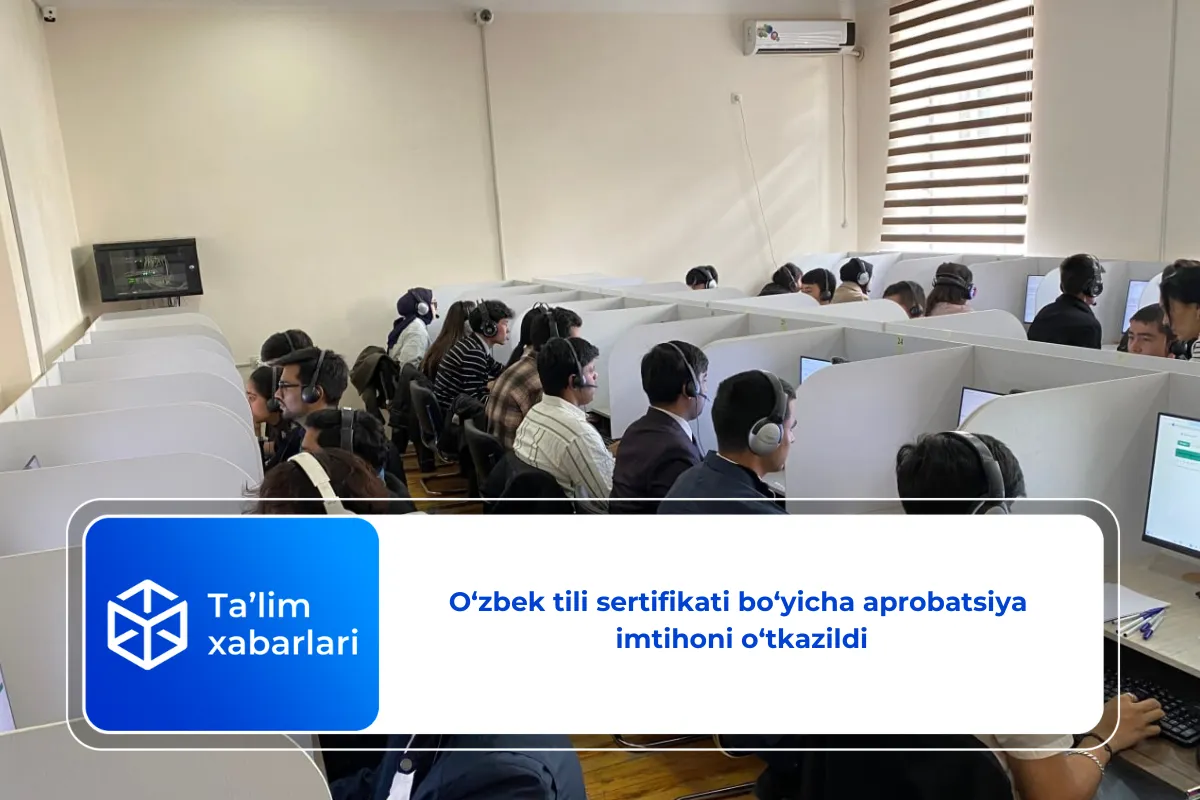 Ta'lim
xabarlari

O'zbek tili sertifikati bo'yicha aprobatsiya imtihoni o'tkazildi